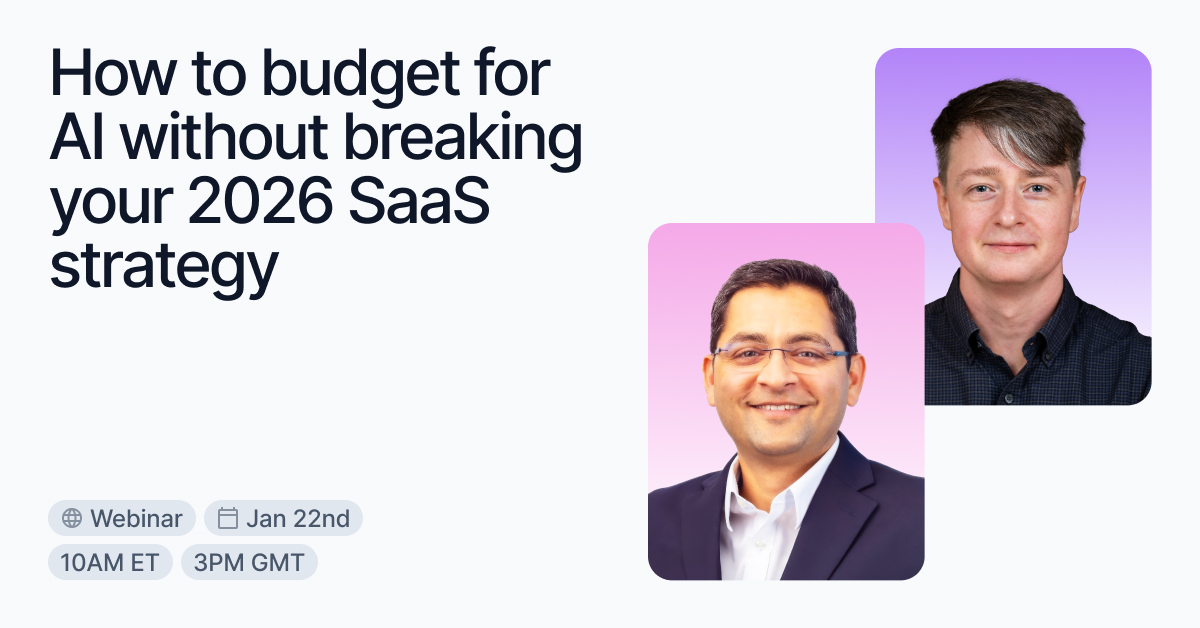 How to budget for AI without breaking your 2026 SaaS strategy

Webinar
Jan 22nd
10AM ET
3PM GMT